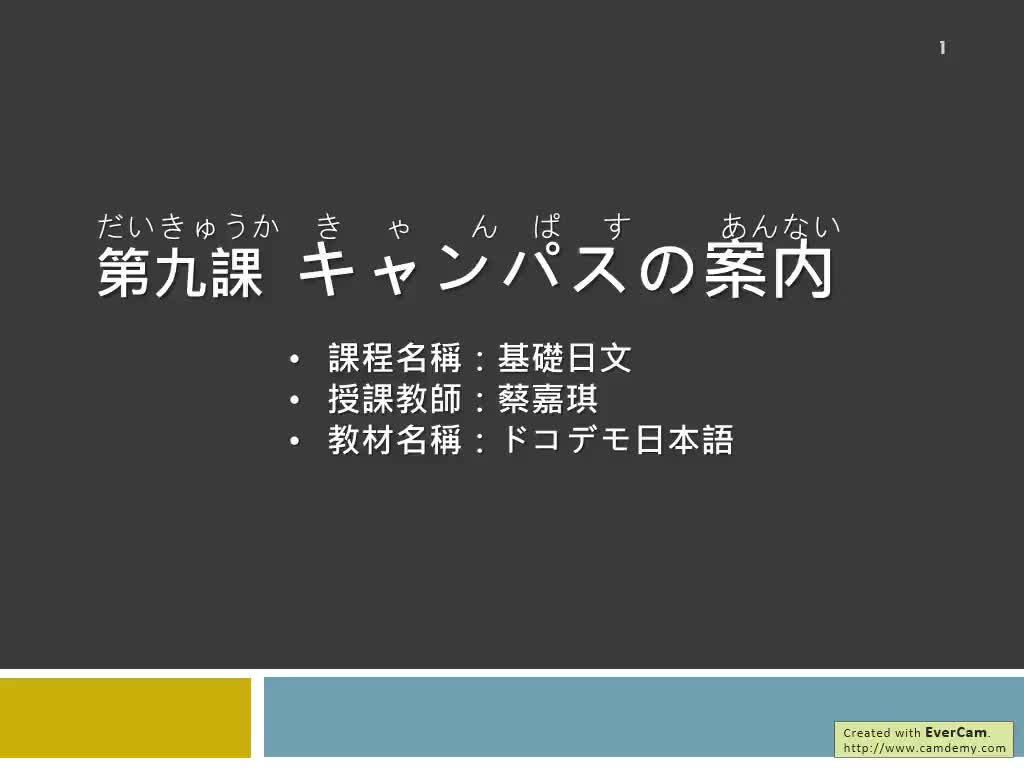 1

だいきゅうか　きゃんぱす　あんない
第九課 キャンパスの案内

• 課程名稱：基礎日文
• 授課教師：蔡嘉琪
• 教材名稱：ドコデモ日本語

Created with EverCam.
http://www.camdemy.com